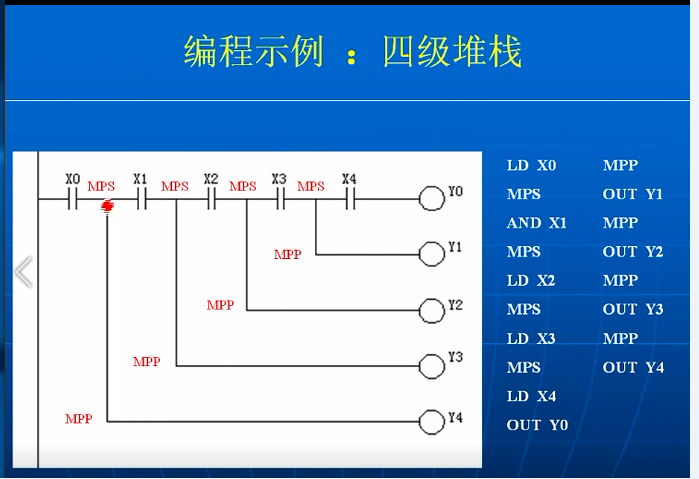 编程示例 ：四级堆栈

X0 MPS X1 MPS X2 MPS X3 MPS X4

Y0

MPP Y1

MPP Y2

MPP Y3

MPP Y4

LD X0
MPS
AND X1
MPS
LD X2
MPS
LD X3
MPS
LD X4
OUT Y0

MPP
OUT Y1
MPP
OUT Y2
MPP
OUT Y3
MPP
OUT Y4